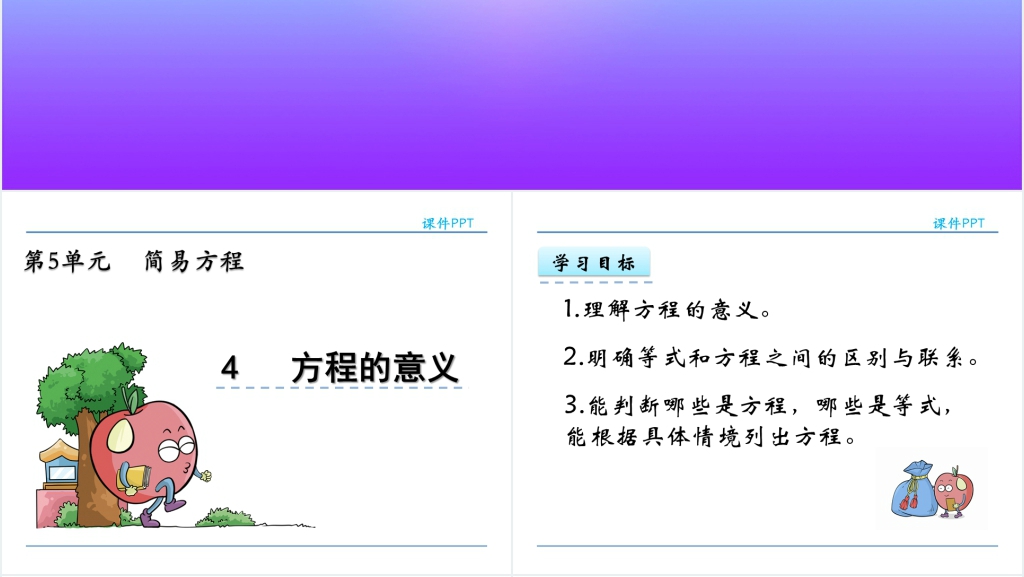 课件PPT

第5单元 简易方程

4 方程的意义

课件PPT

学习目标

1.理解方程的意义。

2.明确等式和方程之间的区别与联系。

3.能判断哪些是方程，哪些是等式，能根据具体情境列出方程。